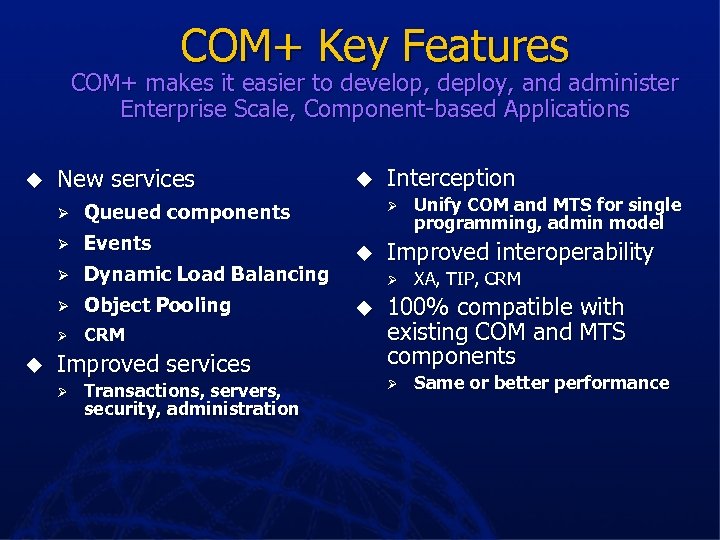 COM+ Key Features

COM+ makes it easier to develop, deploy, and administer Enterprise Scale, Component-based Applications

◆ New services
  ➢ Queued components
  ➢ Events
  ➢ Dynamic Load Balancing
  ➢ Object Pooling
  ➢ CRM
◆ Improved services
  ➢ Transactions, servers, security, administration

◆ Interception
  ➢ Unify COM and MTS for single programming, admin model
◆ Improved interoperability
  ➢ XA, TIP, CRM
◆ 100% compatible with existing COM and MTS components
  ➢ Same or better performance